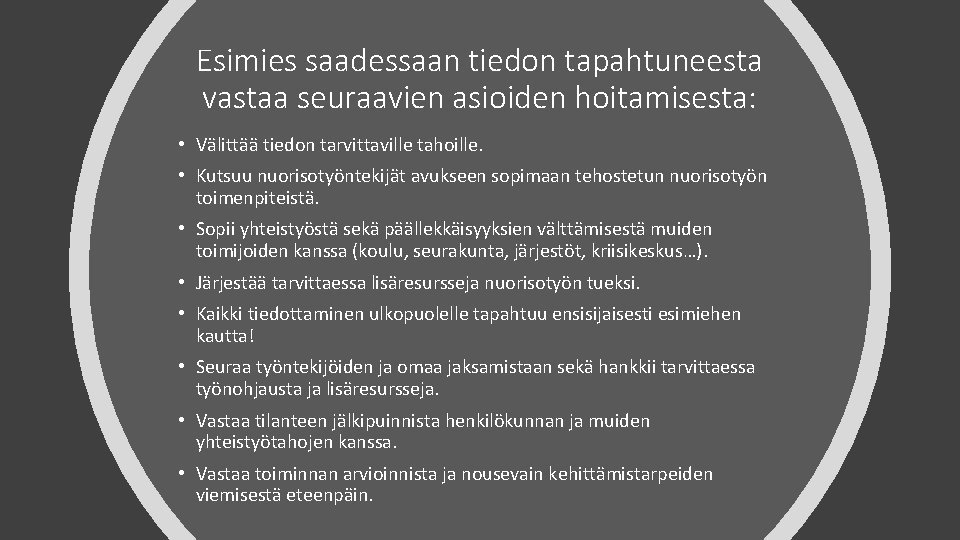 Esimies saadessaan tiedon tapahtuneesta vastaa seuraavien asioiden hoitamisesta:

• Välittää tiedon tarvittaville tahoille.
• Kutsuu nuorisotyöntekijät avukseen sopimaan tehostetun nuorisotyön toimenpiteistä.
• Sopii yhteistyöstä sekä päällekkäisyyksien välttämisestä muiden toimijoiden kanssa (koulu, seurakunta, järjestöt, kriisikeskus…).
• Järjestää tarvittaessa lisäresursseja nuorisotyön tueksi.
• Kaikki tiedottaminen ulkopuolelle tapahtuu ensisijaisesti esimiehen kautta!
• Seuraa työntekijöiden ja omaa jaksamistaan sekä hankkii tarvittaessa työnohjausta ja lisäresursseja.
• Vastaa tilanteen jälkipuinnista henkilökunnan ja muiden yhteistyötahojen kanssa.
• Vastaa toiminnan arvioinnista ja nousevain kehittämistarpeiden viemisestä eteenpäin.